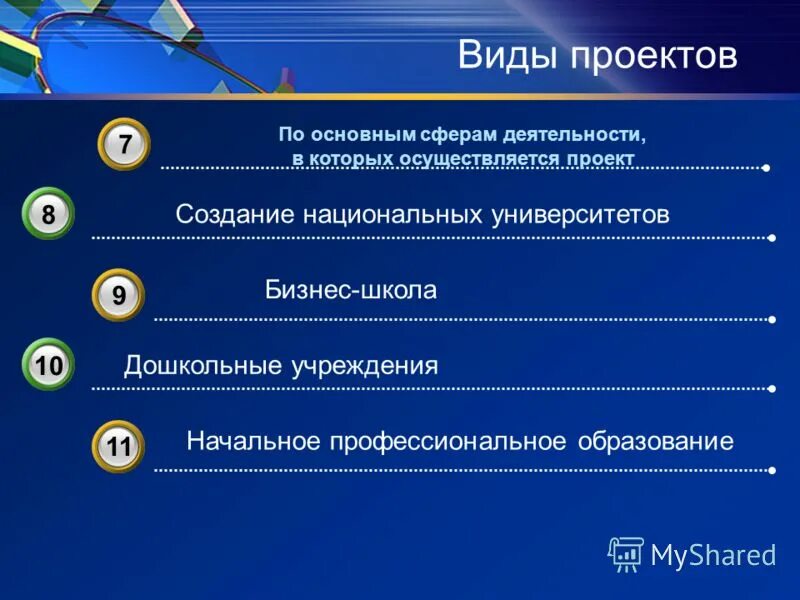 Виды проектов

7

По основным сферам деятельности, в которых осуществляется проект

8

Создание национальных университетов

9

Бизнес-школа

10

Дошкольные учреждения

11

Начальное профессиональное образование

MyShared